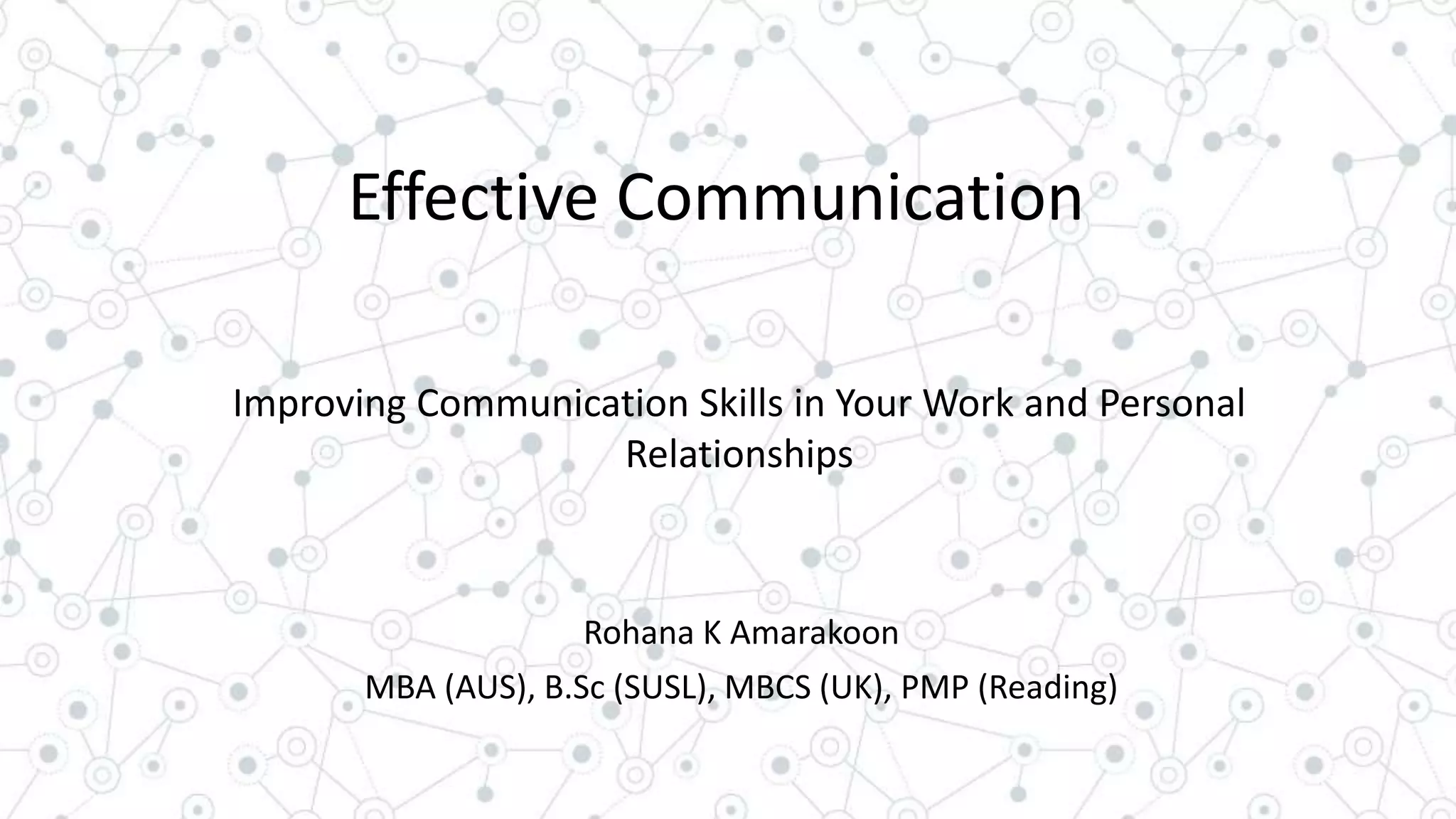 Effective Communication

Improving Communication Skills in Your Work and Personal Relationships

Rohana K Amarakoon
MBA (AUS), B.Sc (SUSL), MBCS (UK), PMP (Reading)